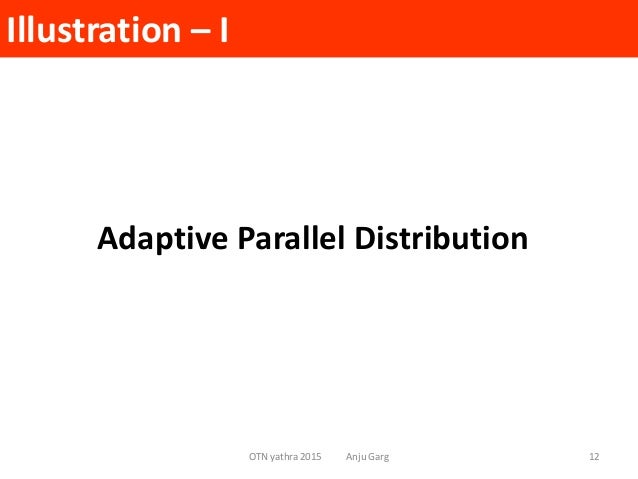 Illustration – I

Adaptive Parallel Distribution

OTN yathra 2015 Anju Garg 12